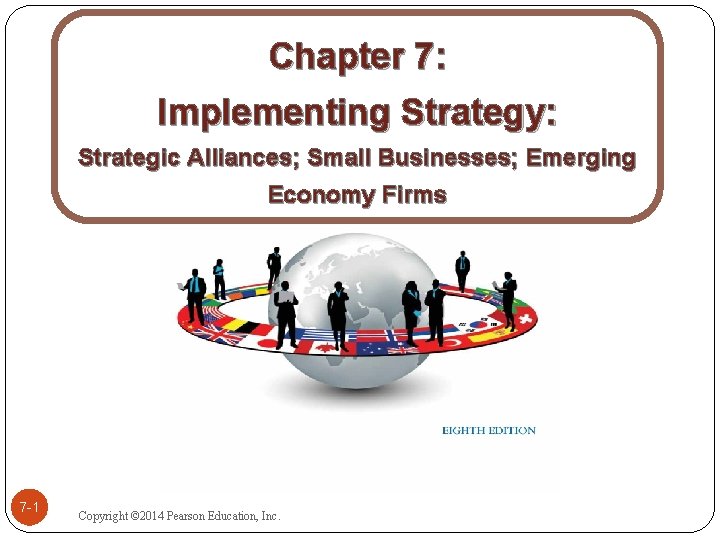 Chapter 7:
Implementing Strategy:
Strategic Alliances; Small Businesses; Emerging Economy Firms

EIGHTH EDITION

7-1

Copyright ©2014 Pearson Education, Inc.